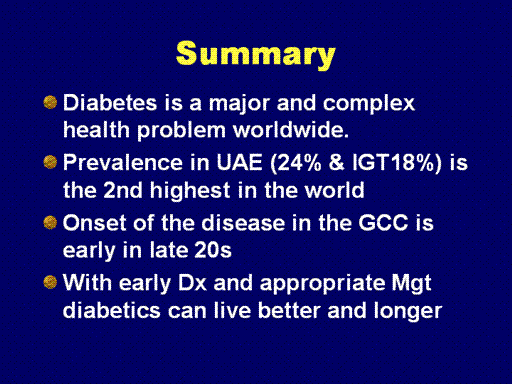 Summary

- Diabetes is a major and complex health problem worldwide.
- Prevalence in UAE (24% & IGT18%) is the 2nd highest in the world
- Onset of the disease in the GCC is early in late 20s
- With early Dx and appropriate Mgt diabetics can live better and longer